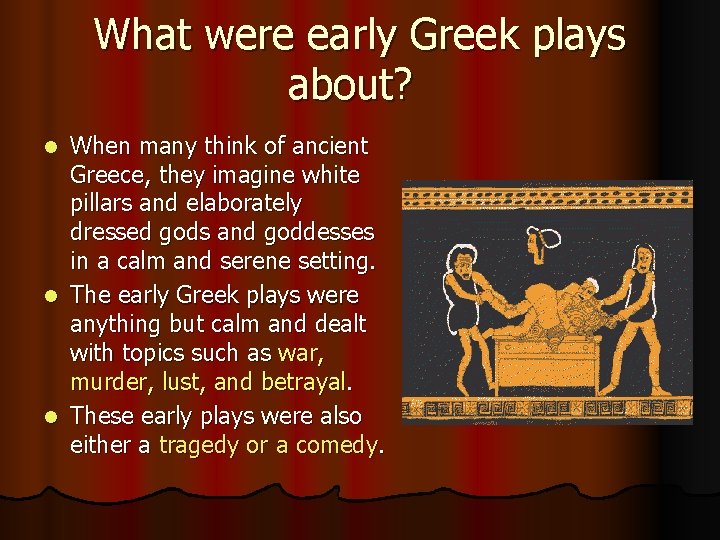 What were early Greek plays about?

- When many think of ancient Greece, they imagine white pillars and elaborately dressed gods and goddesses in a calm and serene setting.
- The early Greek plays were anything but calm and dealt with topics such as war, murder, lust, and betrayal.
- These early plays were also either a tragedy or a comedy.